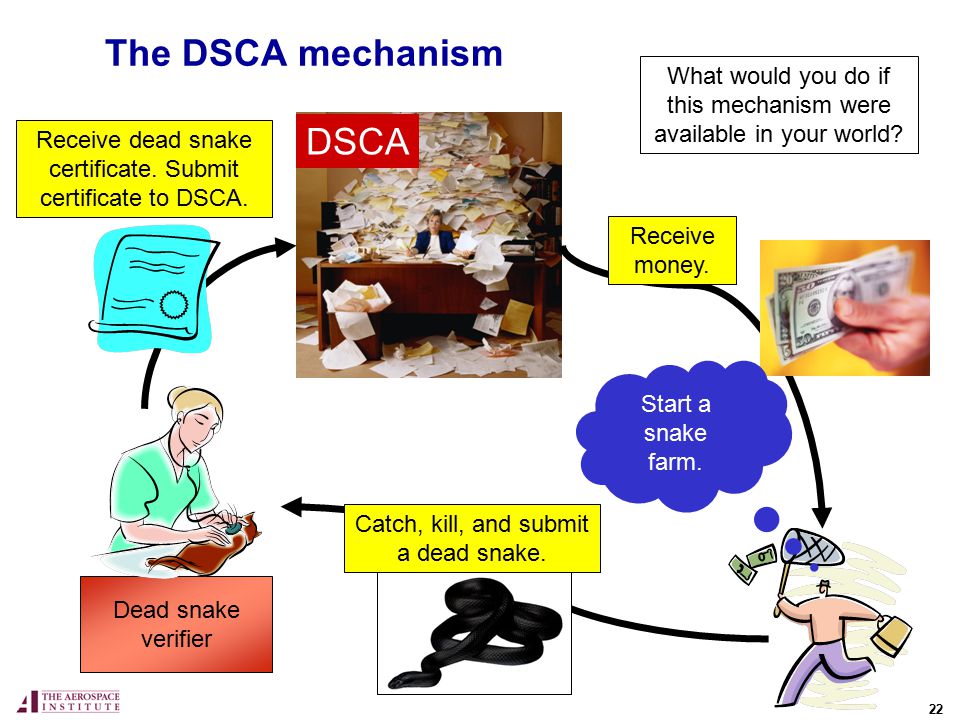 The DSCA mechanism

What would you do if this mechanism were available in your world?

Receive dead snake certificate. Submit certificate to DSCA.

DSCA

Receive money.

Start a snake farm.

Catch, kill, and submit a dead snake.

Dead snake verifier

THE AEROSPACE INSTITUTE

22